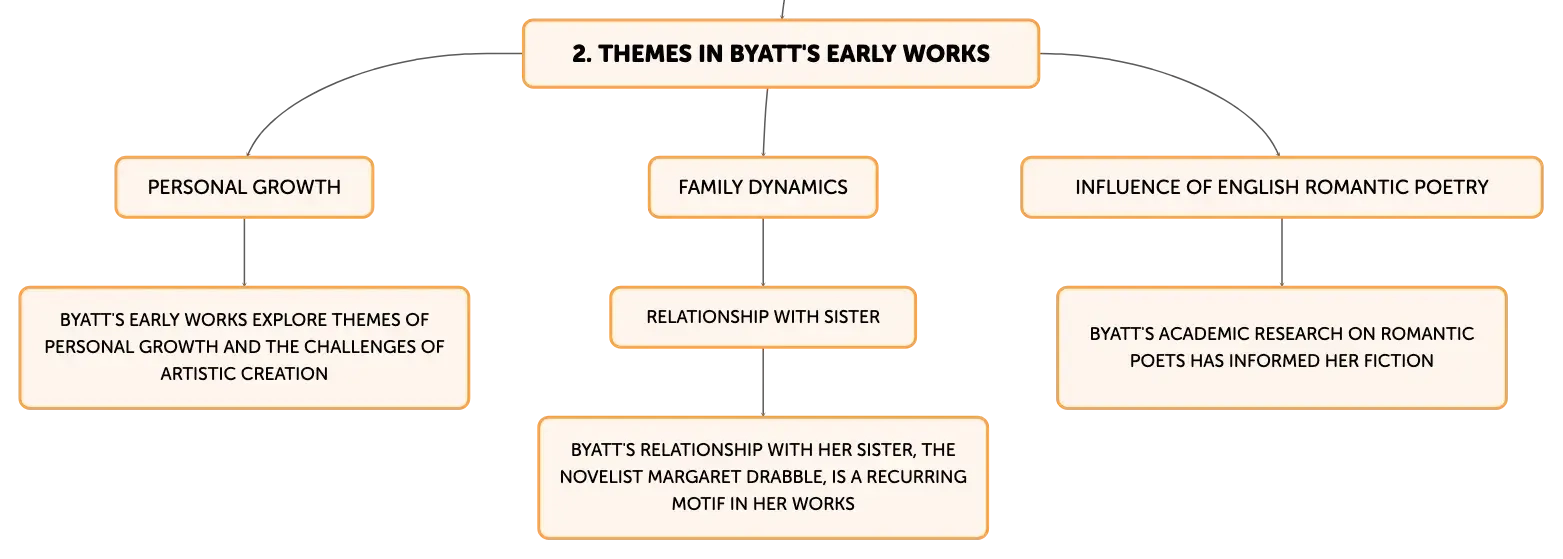 2. THEMES IN BYATT'S EARLY WORKS

PERSONAL GROWTH

BYATT'S EARLY WORKS EXPLORE THEMES OF PERSONAL GROWTH AND THE CHALLENGES OF ARTISTIC CREATION

FAMILY DYNAMICS

RELATIONSHIP WITH SISTER

BYATT'S RELATIONSHIP WITH HER SISTER, THE NOVELIST MARGARET DRABBLE, IS A RECURRING MOTIF IN HER WORKS

INFLUENCE OF ENGLISH ROMANTIC POETRY

BYATT'S ACADEMIC RESEARCH ON ROMANTIC POETS HAS INFORMED HER FICTION